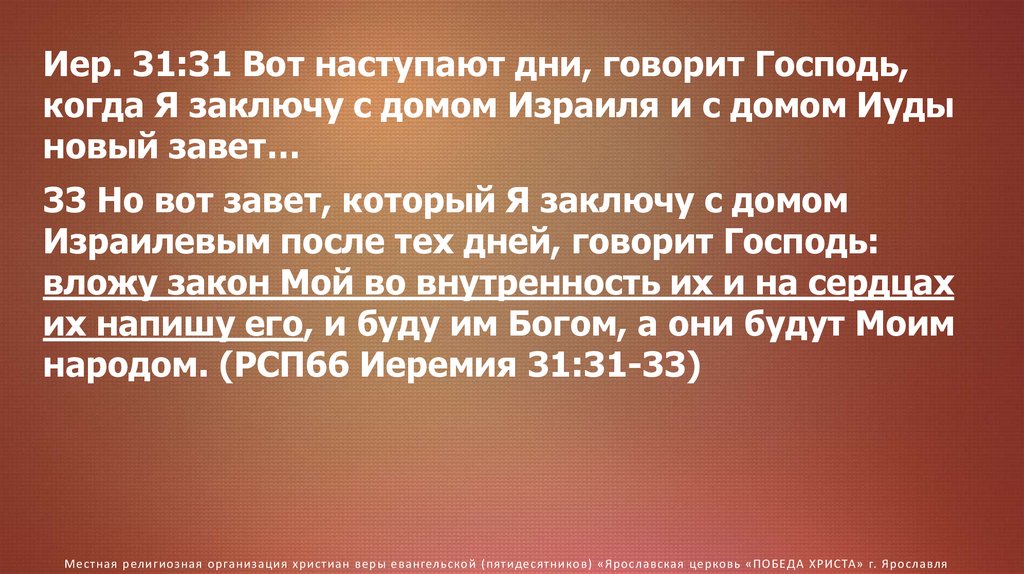 Иер. 31:31 Вот наступают дни, говорит Господь, когда Я заключу с домом Израиля и с домом Иуды новый завет…

33 Но вот завет, который Я заключу с домом Израилевым после тех дней, говорит Господь: вложу закон Мой во внутренность их и на сердцах их напишу его, и буду им Богом, а они будут Моим народом. (РСП66 Иеремия 31:31-33)

Местная религиозная организация христиан веры евангельской (пятидесятников) «Ярославская церковь «ПОБЕДА ХРИСТА» г. Ярославля